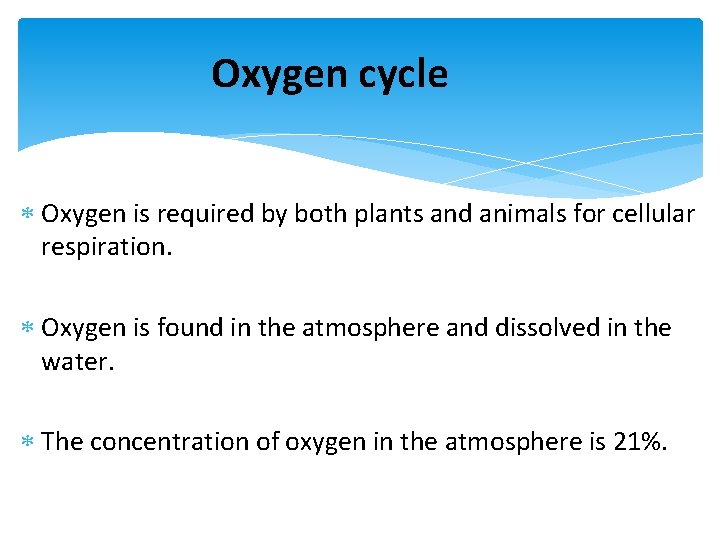 Oxygen cycle

* Oxygen is required by both plants and animals for cellular respiration.

* Oxygen is found in the atmosphere and dissolved in the water.

* The concentration of oxygen in the atmosphere is 21%.